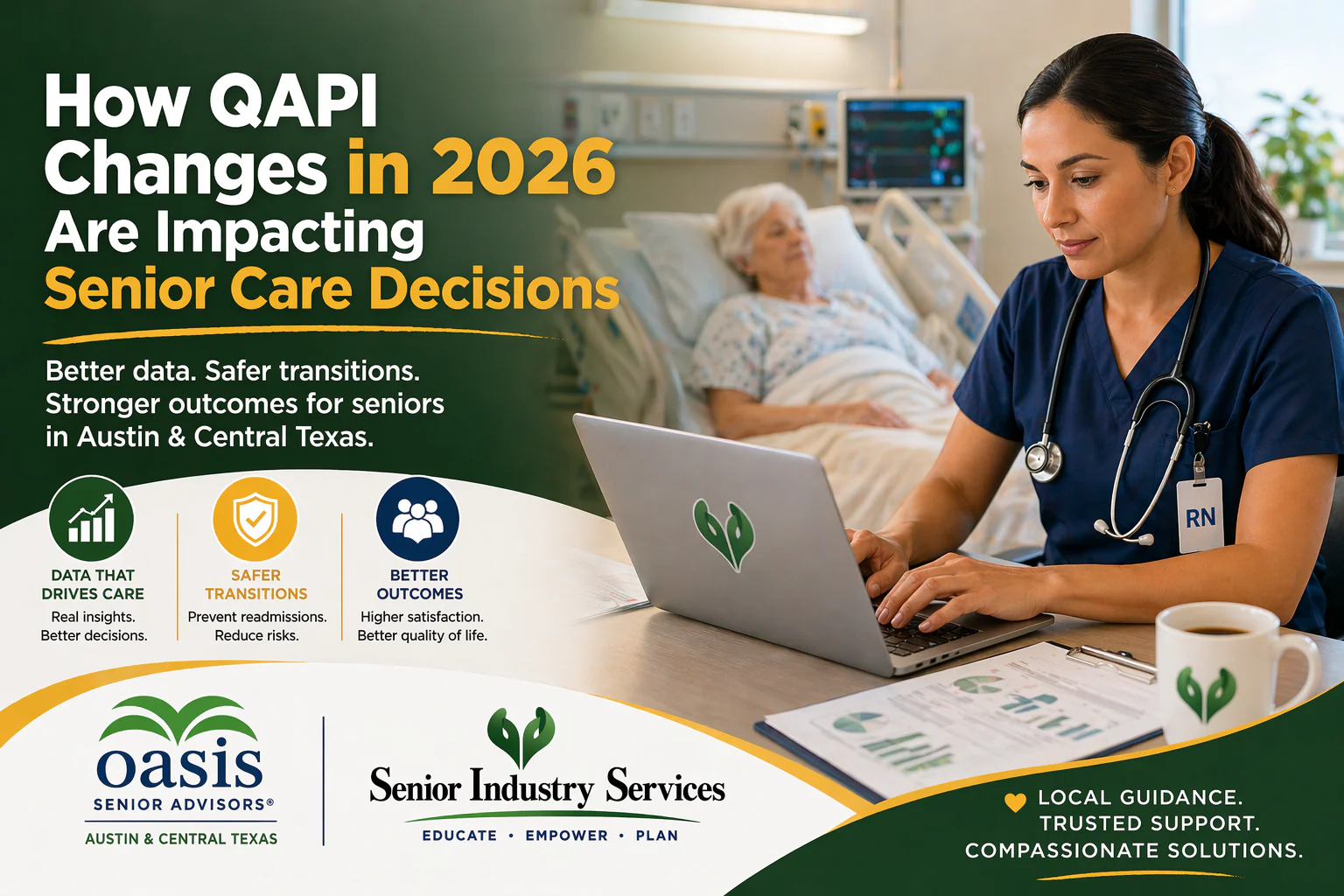 How QAPI Changes in 2026 Are Impacting Senior Care Decisions

Better data. Safer transitions. Stronger outcomes for seniors in Austin & Central Texas.

DATA THAT DRIVES CARE
Real insights. Better decisions.

SAFER TRANSITIONS
Prevent readmissions. Reduce risks.

BETTER OUTCOMES
Higher satisfaction. Better quality of life.

RN

oasis
SENIOR ADVISORS®
AUSTIN & CENTRAL TEXAS

Senior Industry Services
EDUCATE · EMPOWER · PLAN

LOCAL GUIDANCE.
TRUSTED SUPPORT.
COMPASSIONATE SOLUTIONS.